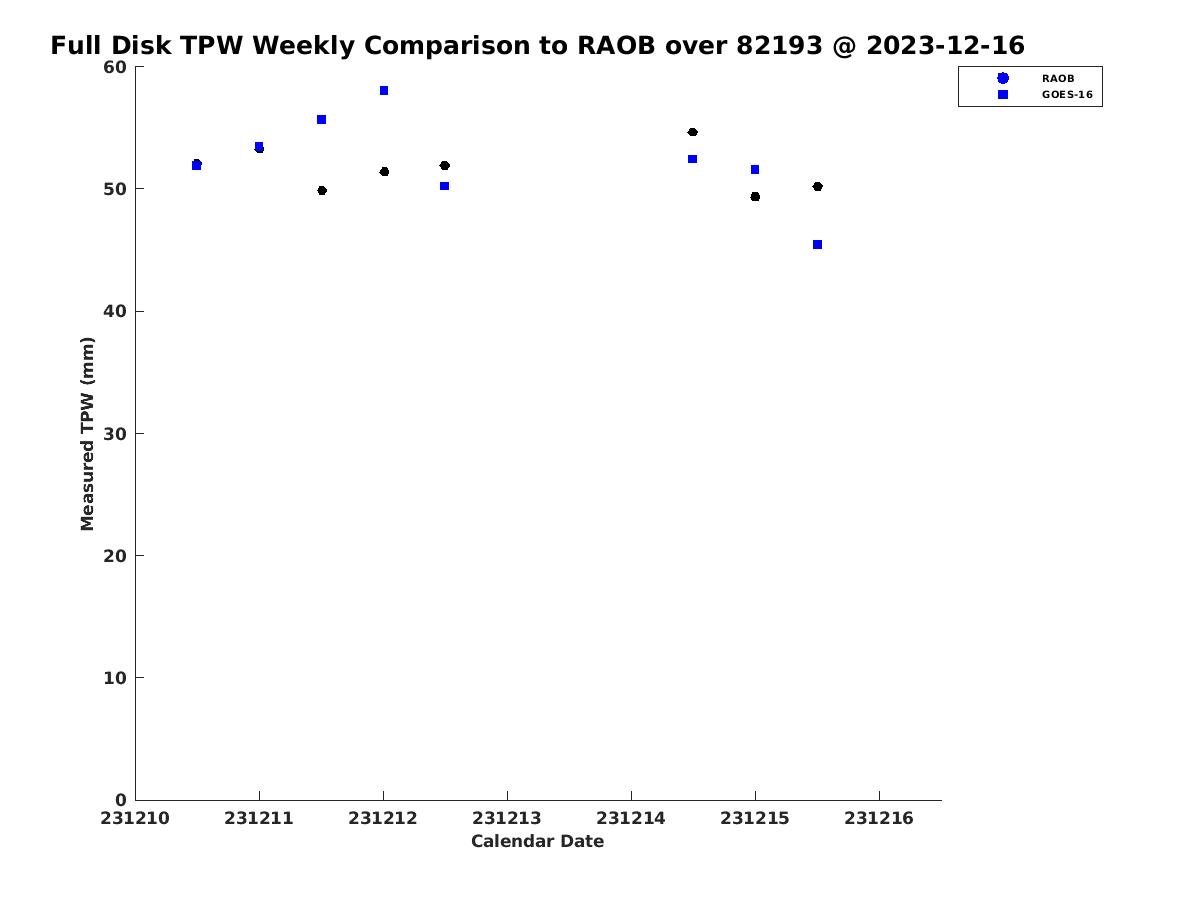 Full Disk TPW Weekly Comparison to RAOB over 82193 @ 2023-12-16

RAOB
GOES-16

Measured TPW (mm)

60
50
40
30
20
10
0

231210 231211 231212 231213 231214 231215 231216

Calendar Date